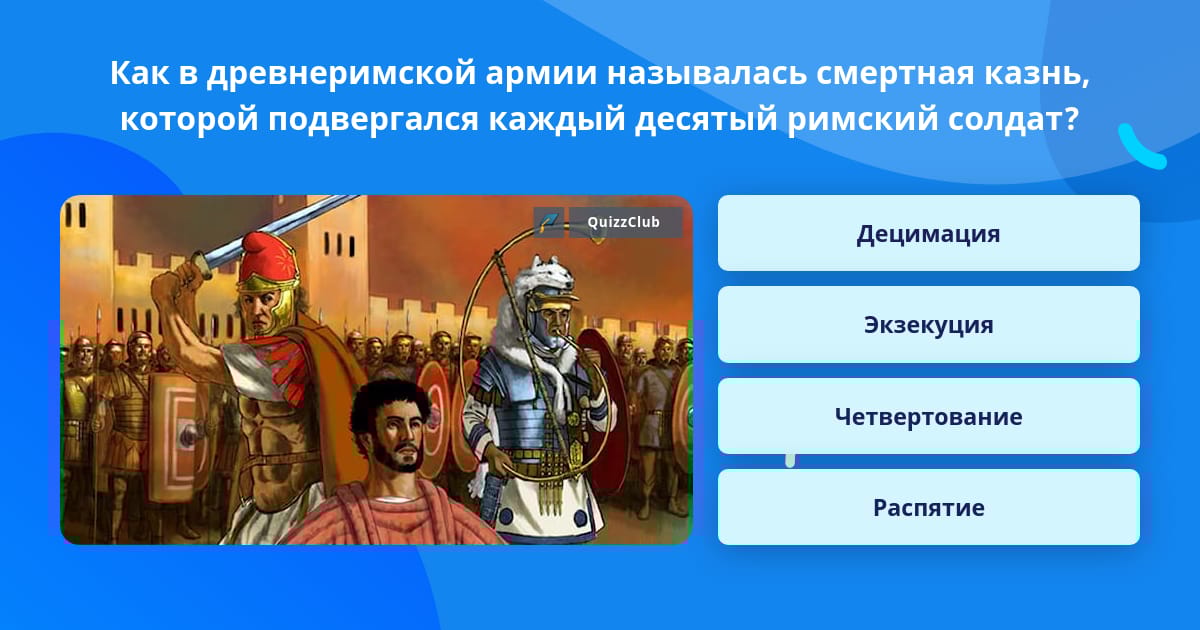 Как в древнеримской армии называлась смертная казнь, которой подвергался каждый десятый римский солдат?

QuizzClub

Децимация

Экзекуция

Четвертование

Распятие